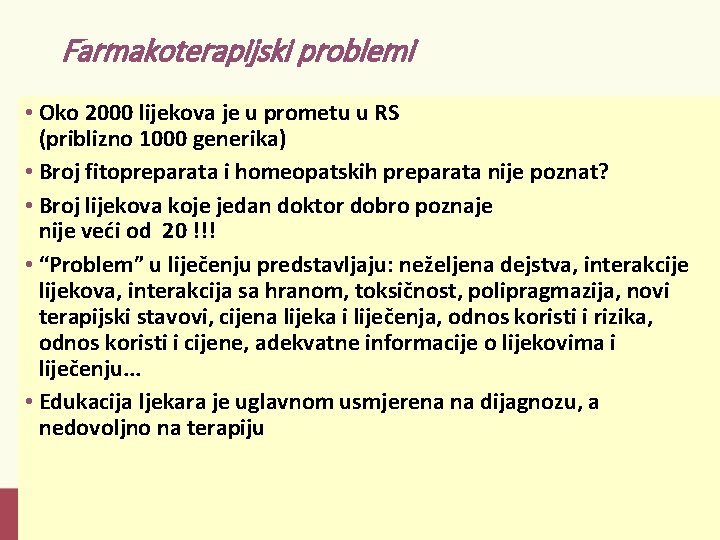 Farmakoterapijski problemi

• Oko 2000 lijekova je u prometu u RS (priblizno 1000 generika)
• Broj fitopreparata i homeopatskih preparata nije poznat?
• Broj lijekova koje jedan doktor dobro poznaje nije veći od 20 !!!
• "Problem" u liječenju predstavljaju: neželjena dejstva, interakcije lijekova, interakcija sa hranom, toksičnost, polipragmazija, novi terapijski stavovi, cijena lijeka i liječenja, odnos koristi i rizika, odnos koristi i cijene, adekvatne informacije o lijekovima i liječenju...
• Edukacija ljekara je uglavnom usmjerena na dijagnozu, a nedovoljno na terapiju